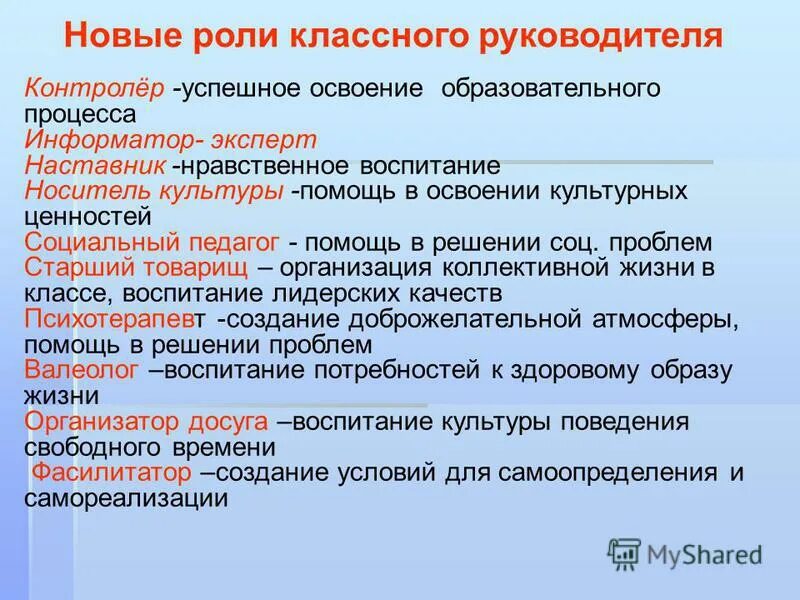 Новые роли классного руководителя

Контролёр -успешное освоение образовательного процесса
Информатор- эксперт
Наставник -нравственное воспитание
Носитель культуры -помощь в освоении культурных ценностей
Социальный педагог - помощь в решении соц. проблем
Старший товарищ – организация коллективной жизни в классе, воспитание лидерских качеств
Психотерапевт -создание доброжелательной атмосферы, помощь в решении проблем
Валеолог –воспитание потребностей к здоровому образу жизни
Организатор досуга –воспитание культуры поведения свободного времени
Фасилитатор –создание условий для самоопределения и самореализации

MyShared